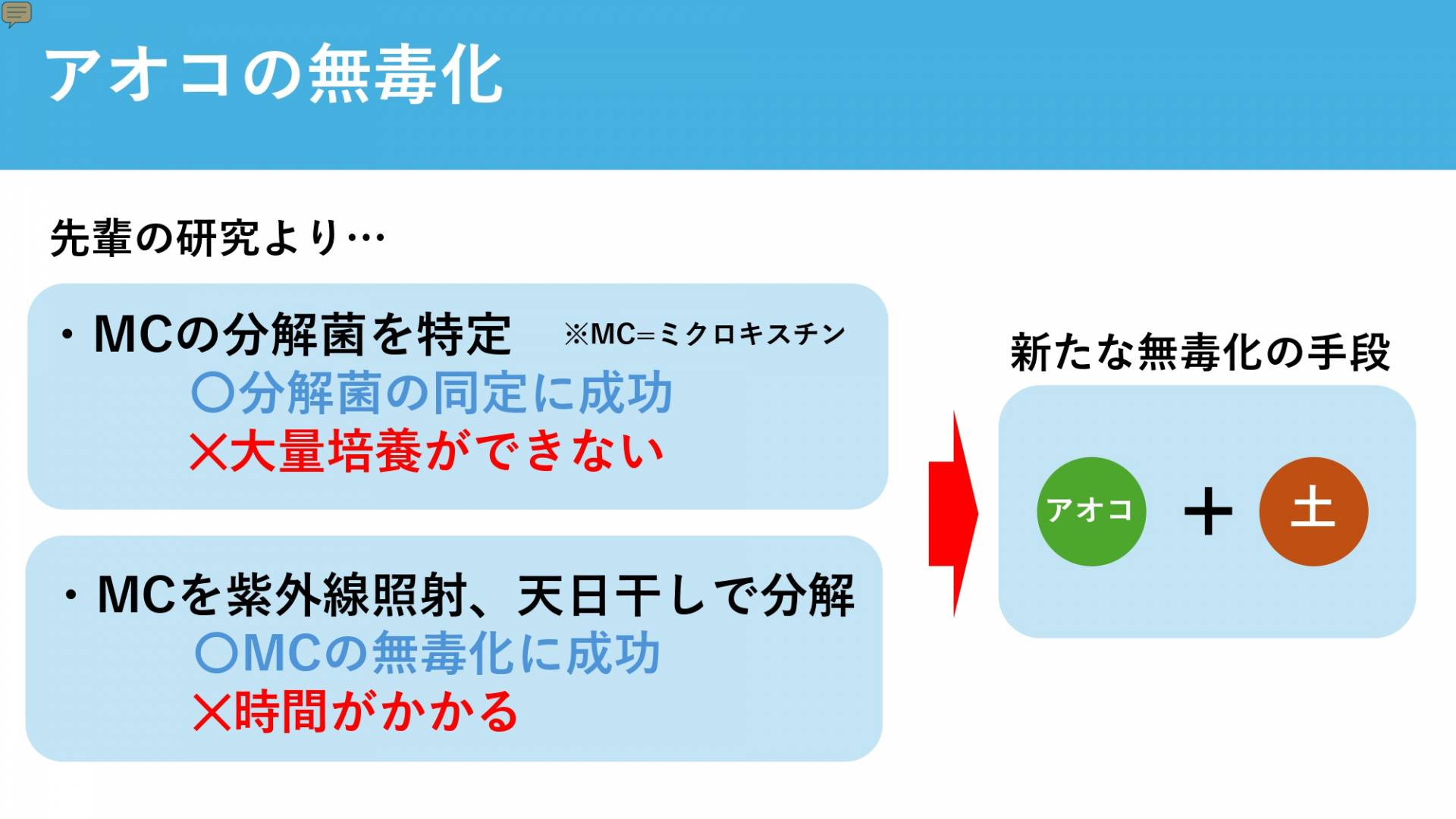 アオコの無毒化

先輩の研究より…

・MCの分解菌を特定　※MC=ミクロキスチン
〇分解菌の同定に成功
×大量培養ができない

・MCを紫外線照射、天日干しで分解
〇MCの無毒化に成功
×時間がかかる

新たな無毒化の手段

アオコ ＋ 土